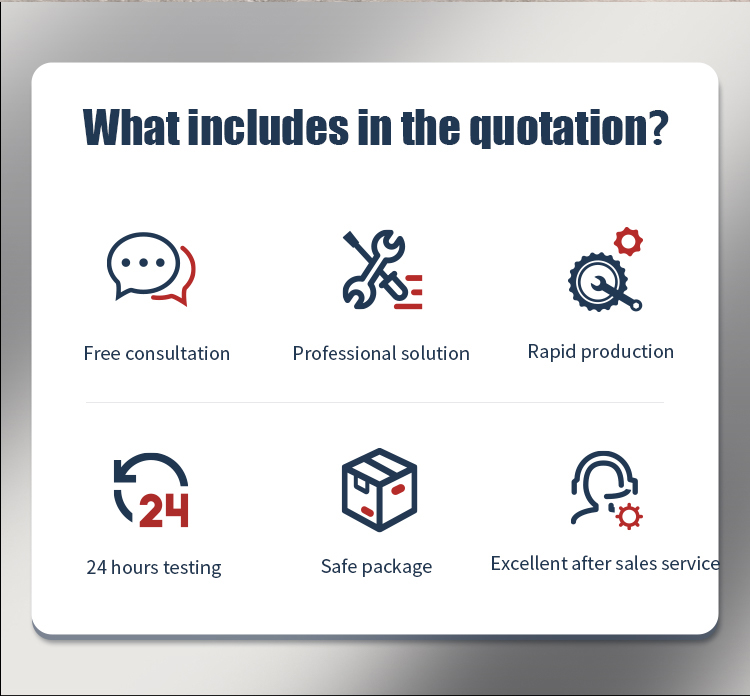 What includes in the quotation?

Free consultation

Professional solution

Rapid production

24

24 hours testing

Safe package

Excellent after sales service